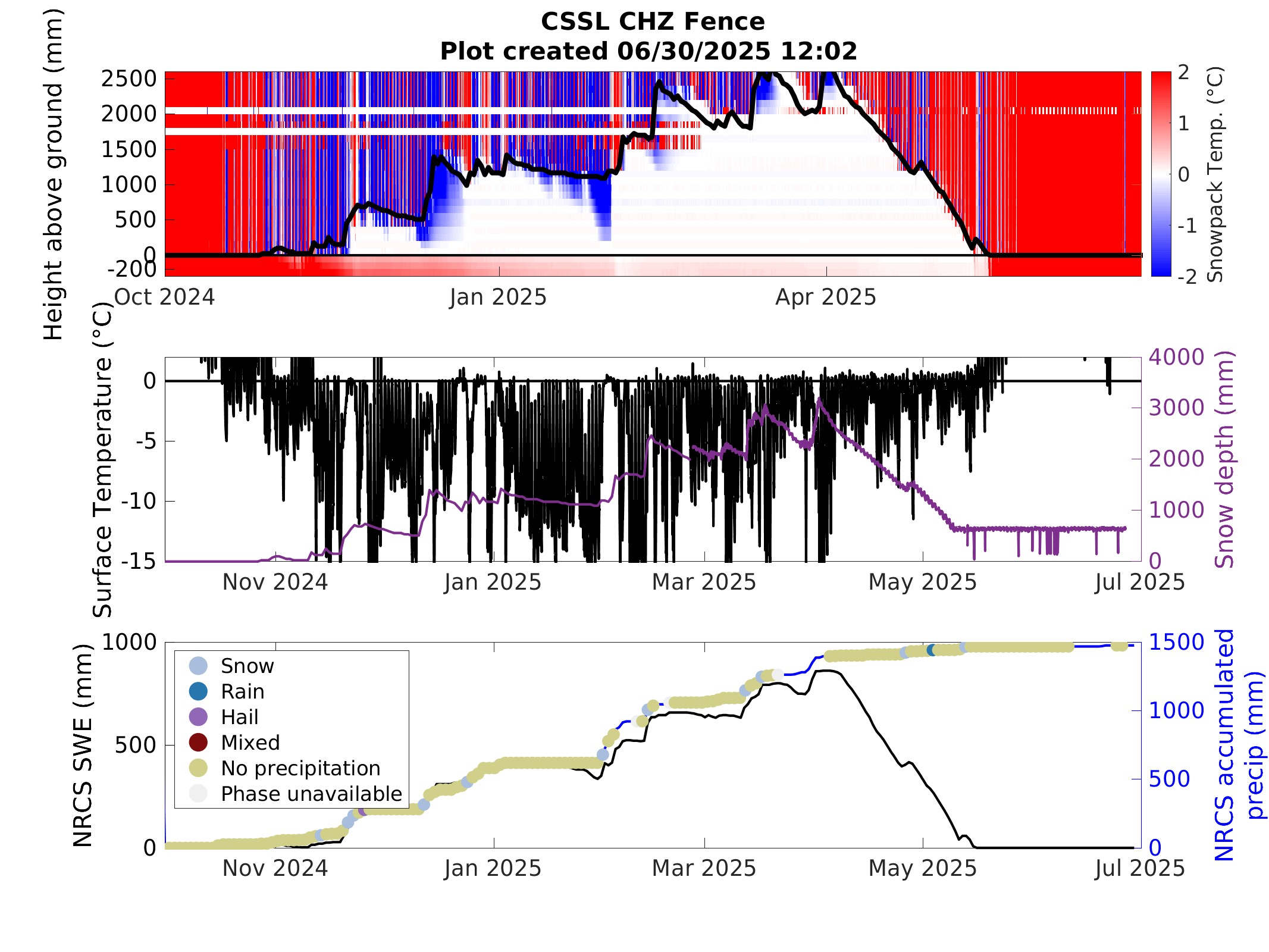 CSSL CHZ Fence
Plot created 06/30/2025 12:02

Height above ground (mm)
2500
2000
1500
1000
500
0
-200
Oct 2024
Jan 2025
Apr 2025
2
1
0
-1
-2
Snowpack Temp. (°C)

Surface Temperature (°C)
0
-5
-10
-15
Nov 2024
Jan 2025
Mar 2025
May 2025
Jul 2025
4000
3000
2000
1000
0
Snow depth (mm)

NRCS SWE (mm)
1000
500
0
Snow
Rain
Hail
Mixed
No precipitation
Phase unavailable
Nov 2024
Jan 2025
Mar 2025
May 2025
Jul 2025
1500
1000
500
0
NRCS accumulated precip (mm)